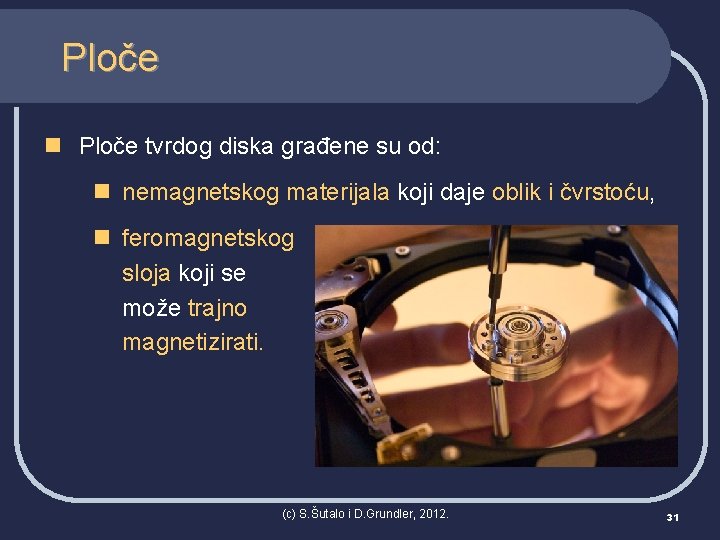 Ploče

Ploče tvrdog diska građene su od:

nemagnetskog materijala koji daje oblik i čvrstoću,

feromagnetskog sloja koji se može trajno magnetizirati.

(c) S.Šutalo i D.Grundler, 2012.

31